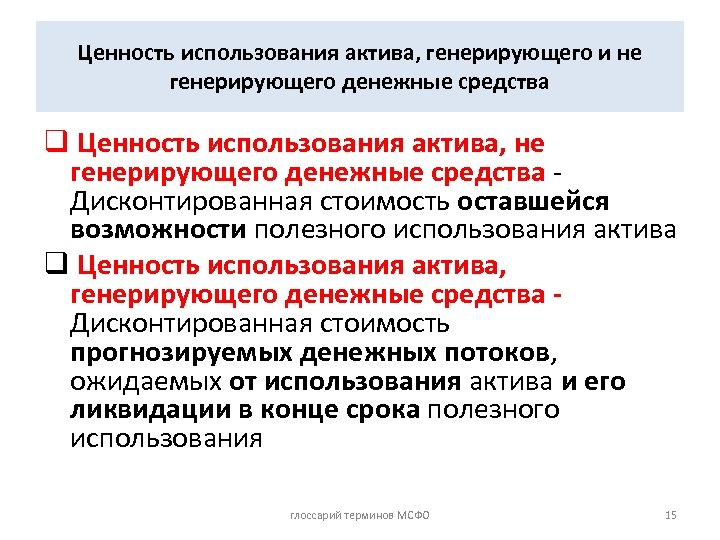 Ценность использования актива, генерирующего и не генерирующего денежные средства

❑ Ценность использования актива, не генерирующего денежные средства - Дисконтированная стоимость оставшейся возможности полезного использования актива

❑ Ценность использования актива, генерирующего денежные средства - Дисконтированная стоимость прогнозируемых денежных потоков, ожидаемых от использования актива и его ликвидации в конце срока полезного использования

глоссарий терминов МСФО

15